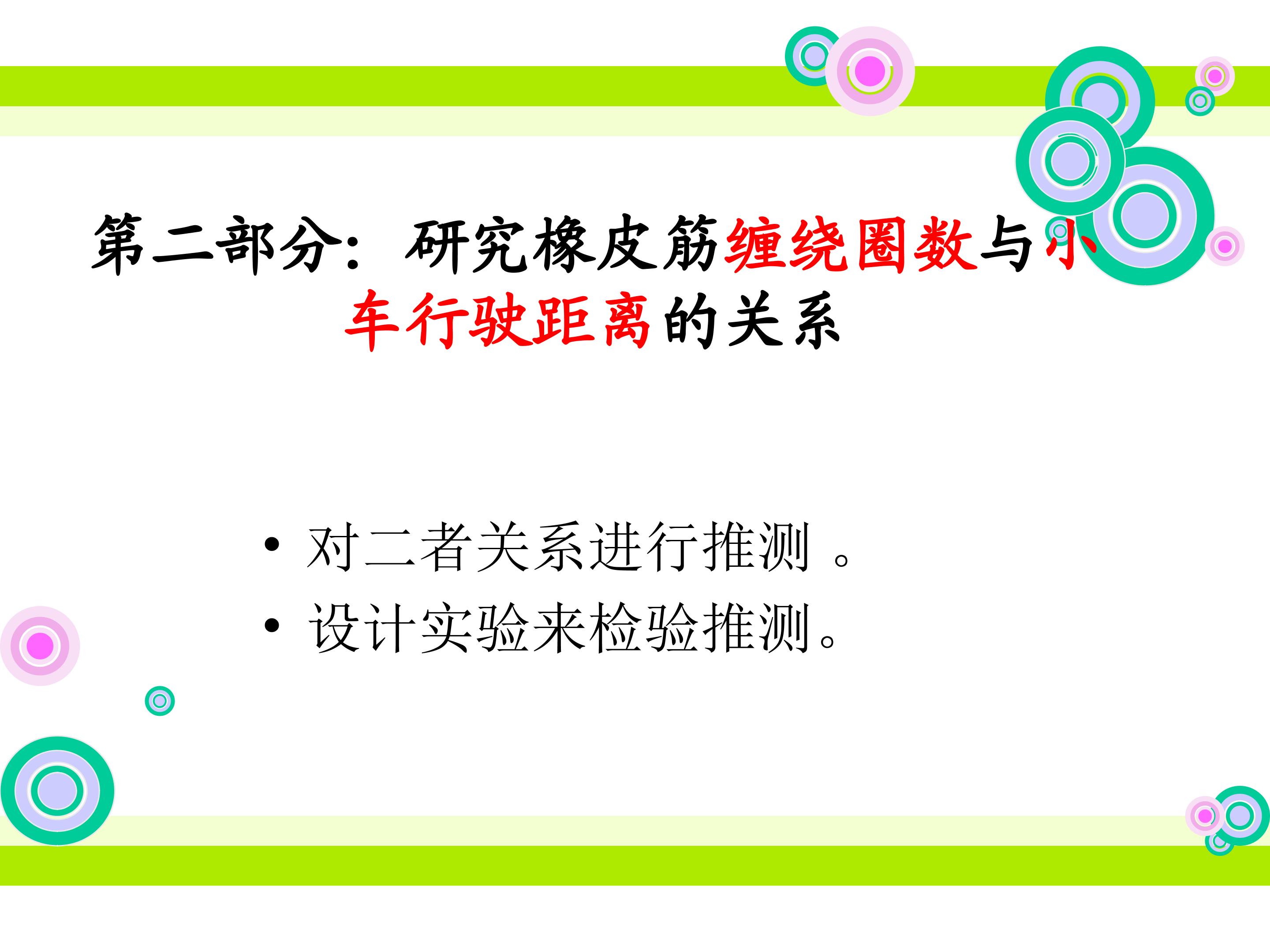 第二部分：研究橡皮筋缠绕圈数与小车行驶距离的关系

• 对二者关系进行推测 。
• 设计实验来检验推测。